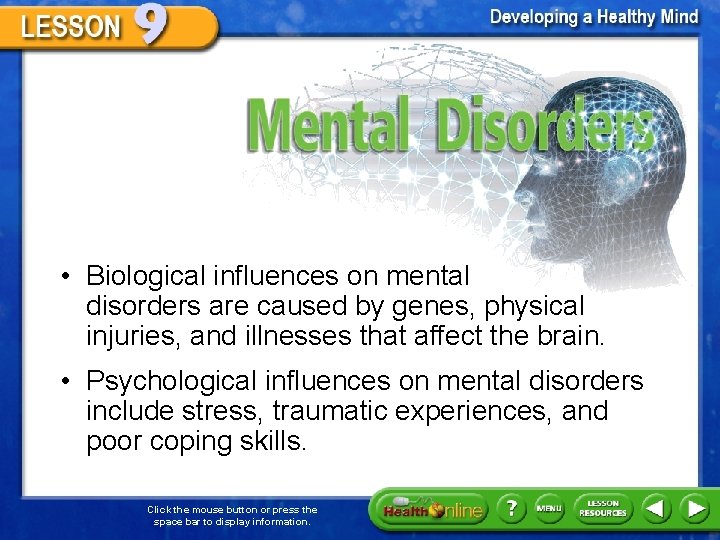 LESSON 9

Developing a Healthy Mind

Mental Disorders

• Biological influences on mental disorders are caused by genes, physical injuries, and illnesses that affect the brain.

• Psychological influences on mental disorders include stress, traumatic experiences, and poor coping skills.

Click the mouse button or press the space bar to display information.

Health Online

?

MENU

LESSON RESOURCES